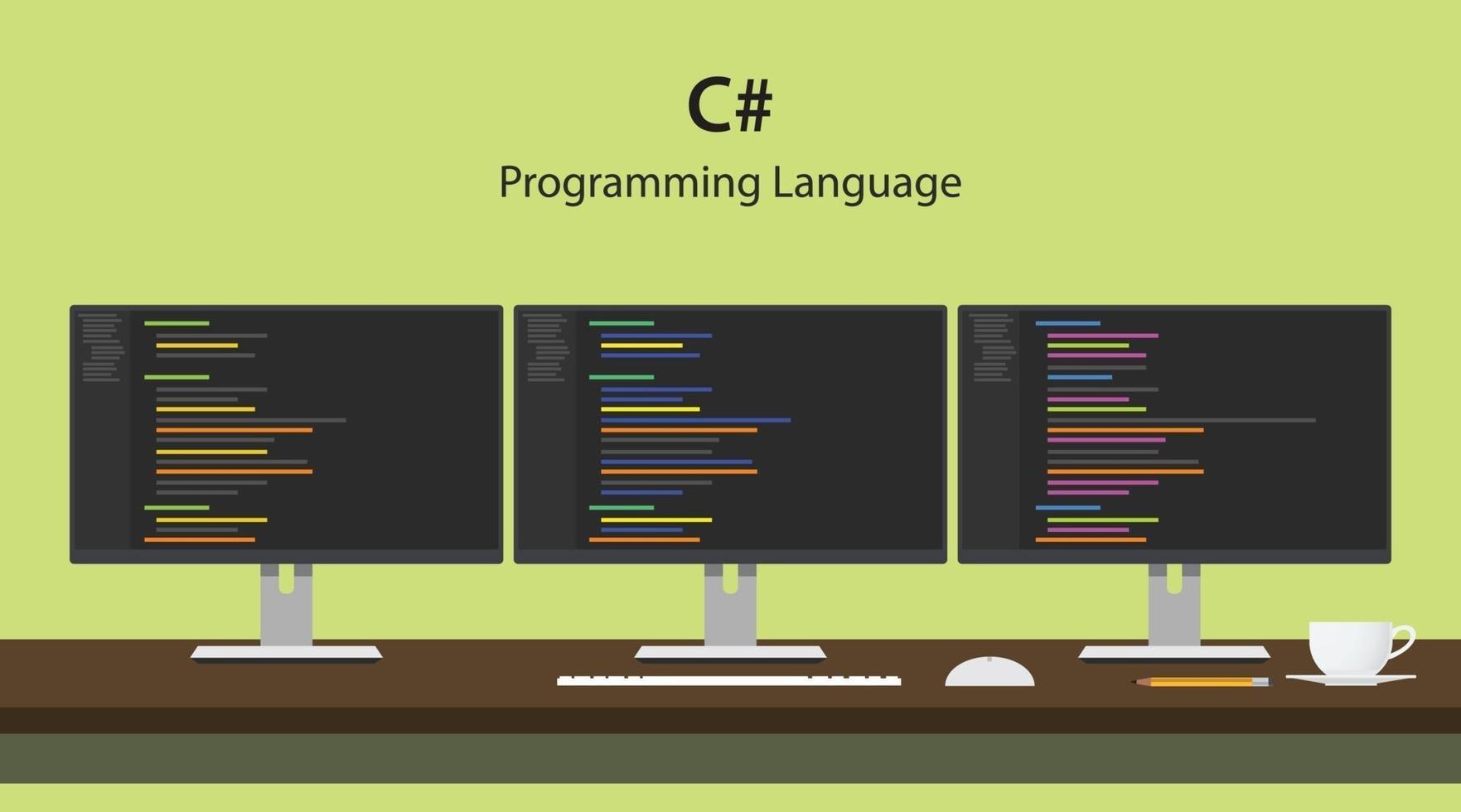 C#

Programming Language